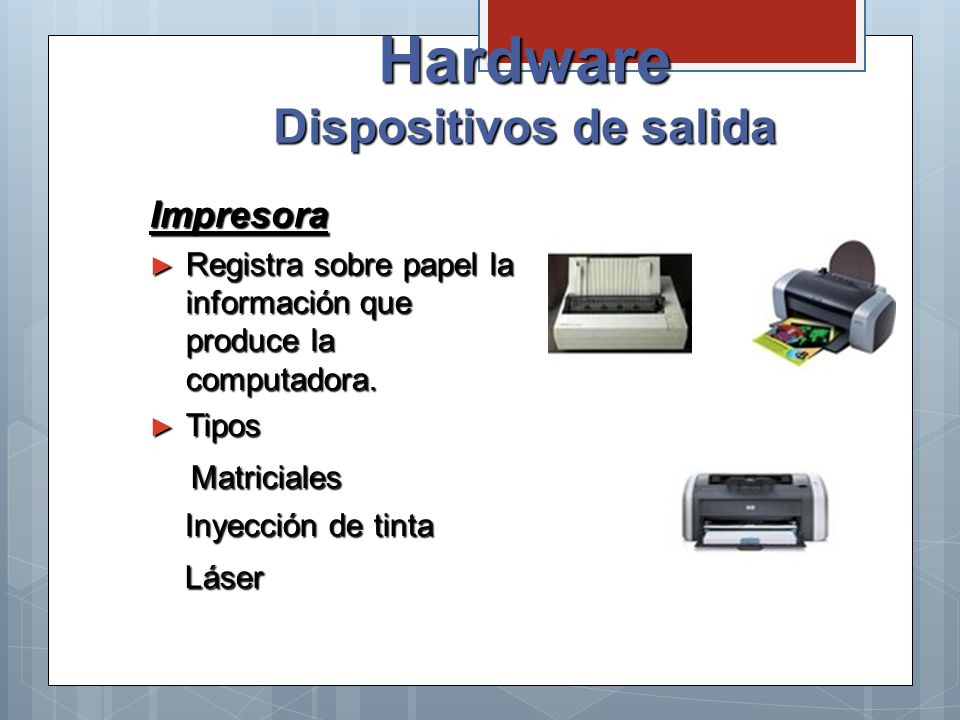 Hardware
Dispositivos de salida

Impresora

► Registra sobre papel la información que produce la computadora.

► Tipos

Matriciales

Inyección de tinta

Láser